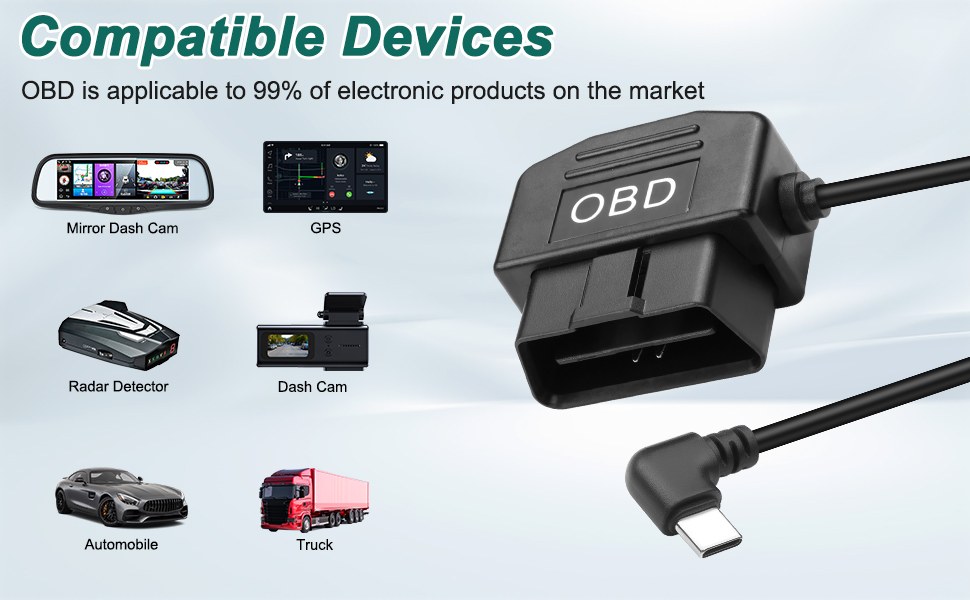 Compatible Devices

OBD is applicable to 99% of electronic products on the market

Mirror Dash Cam

GPS

Radar Detector

Dash Cam

Automobile

Truck

OBD